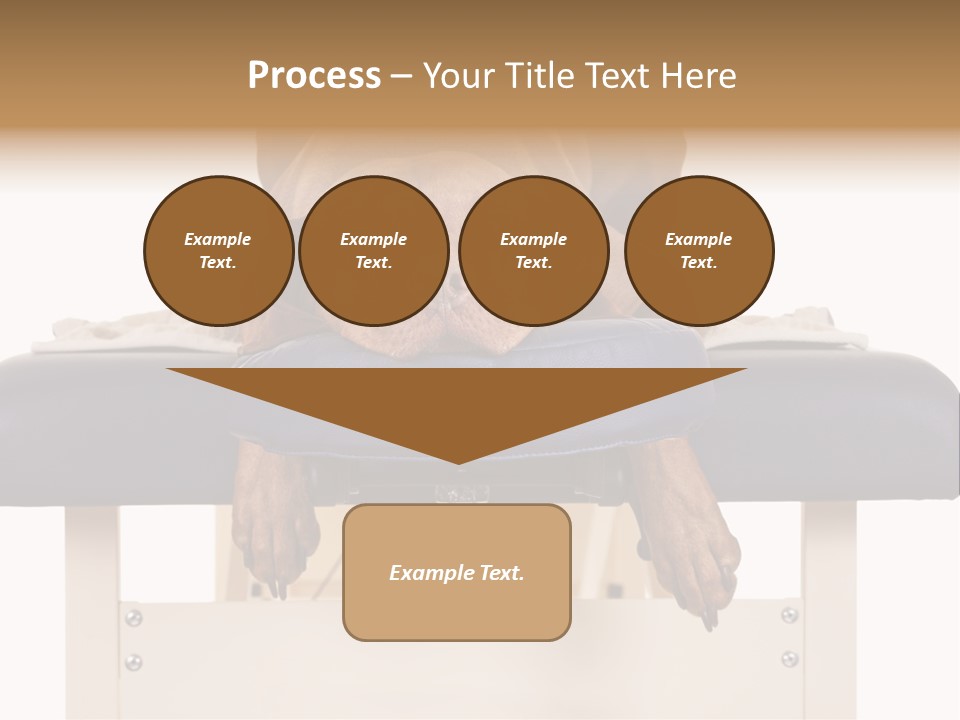 Process – Your Title Text Here

Example Text.

Example Text.

Example Text.

Example Text.

Example Text.